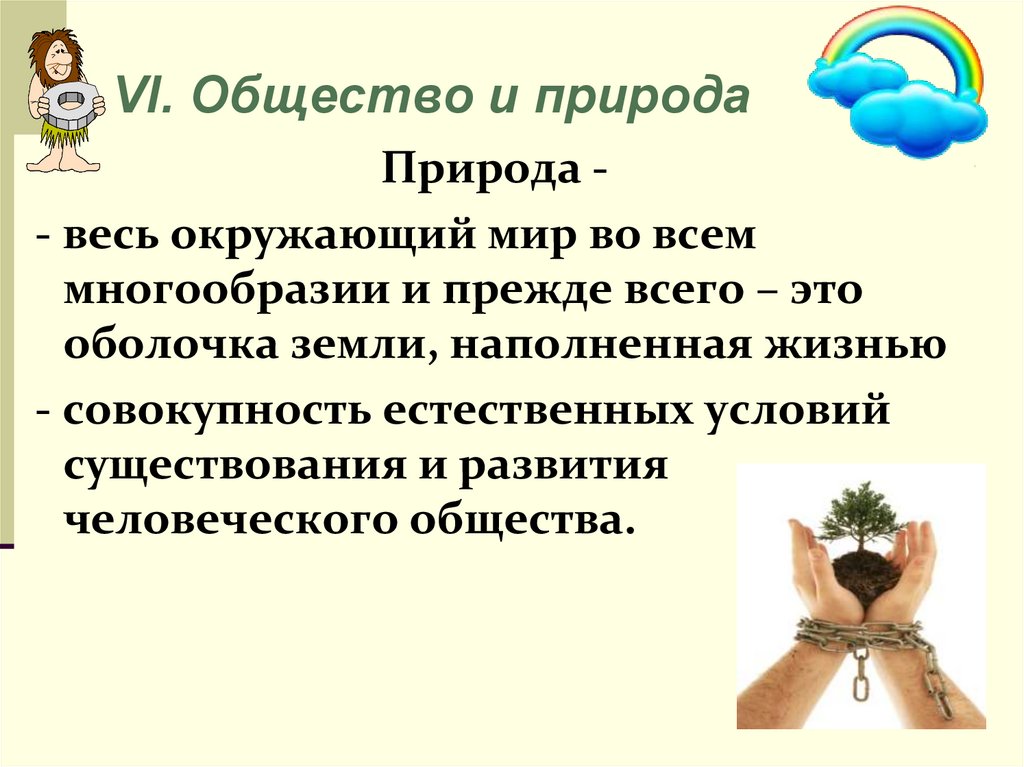 VI. Общество и природа

Природа -

- весь окружающий мир во всем многообразии и прежде всего – это оболочка земли, наполненная жизнью

- совокупность естественных условий существования и развития человеческого общества.